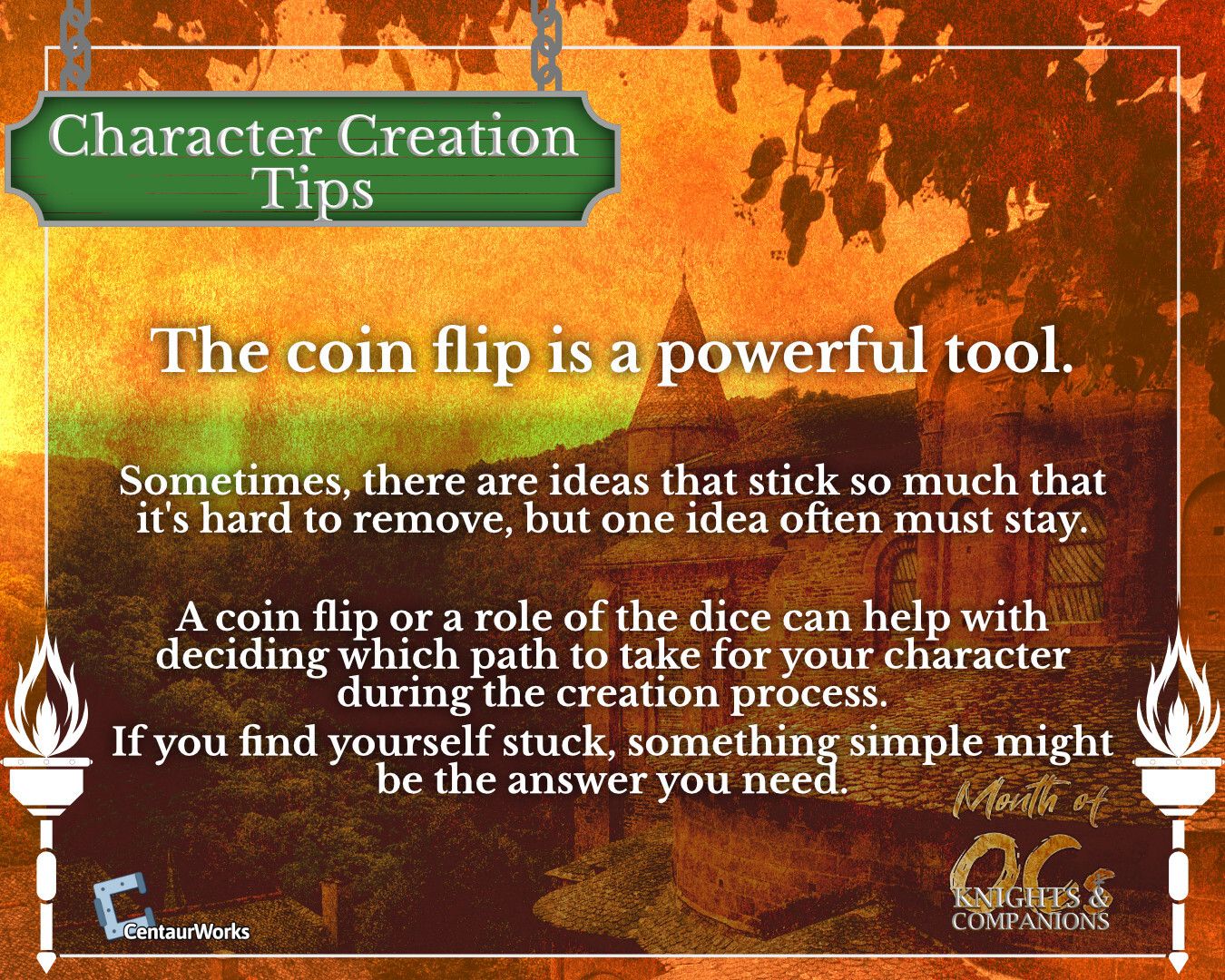 Character Creation Tips

The coin flip is a powerful tool.

Sometimes, there are ideas that stick so much that it's hard to remove, but one idea often must stay.

A coin flip or a role of the dice can help with deciding which path to take for your character during the creation process.
If you find yourself stuck, something simple might be the answer you need.

Month of OCs
KNIGHTS & COMPANIONS

CentaurWorks